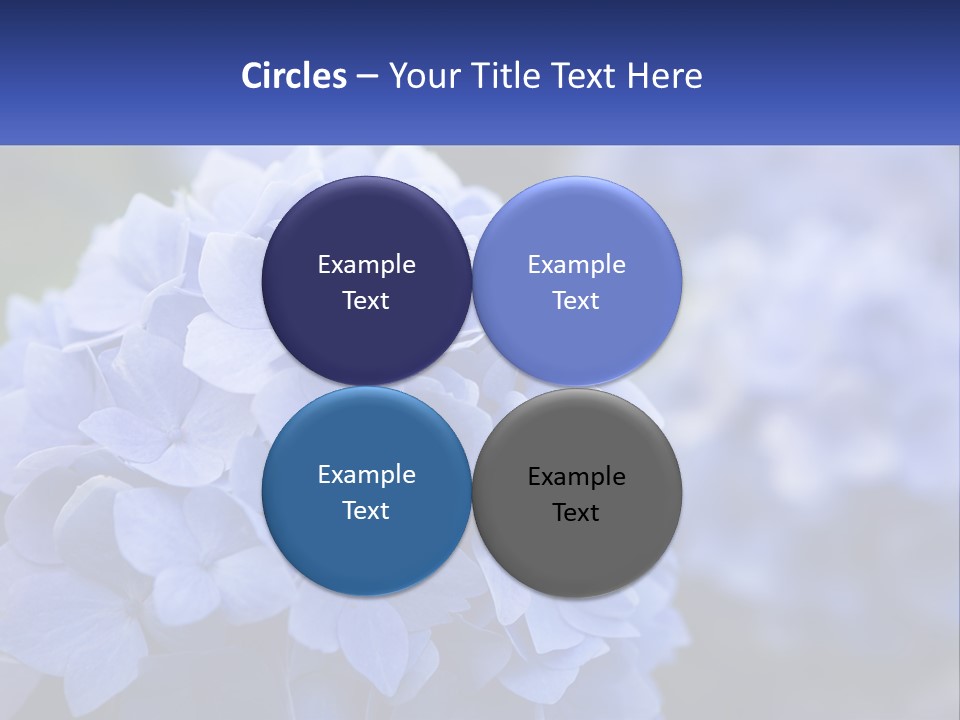 Circles – Your Title Text Here

Example Text

Example Text

Example Text

Example Text